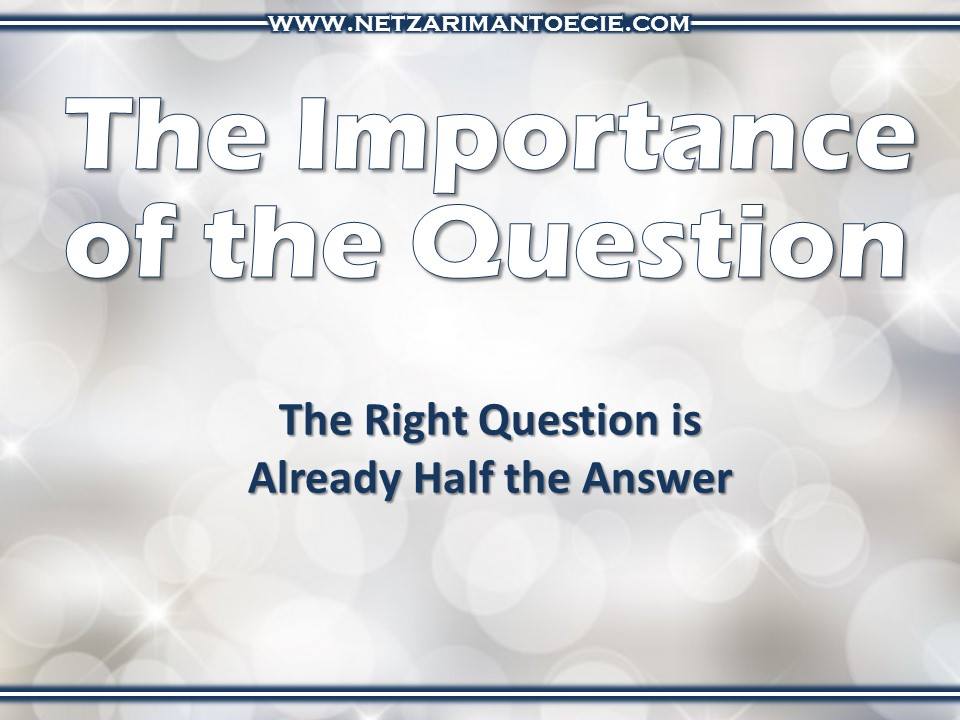 WWW.NETZARIMANTOECIE.COM

The Importance of the Question

The Right Question is Already Half the Answer